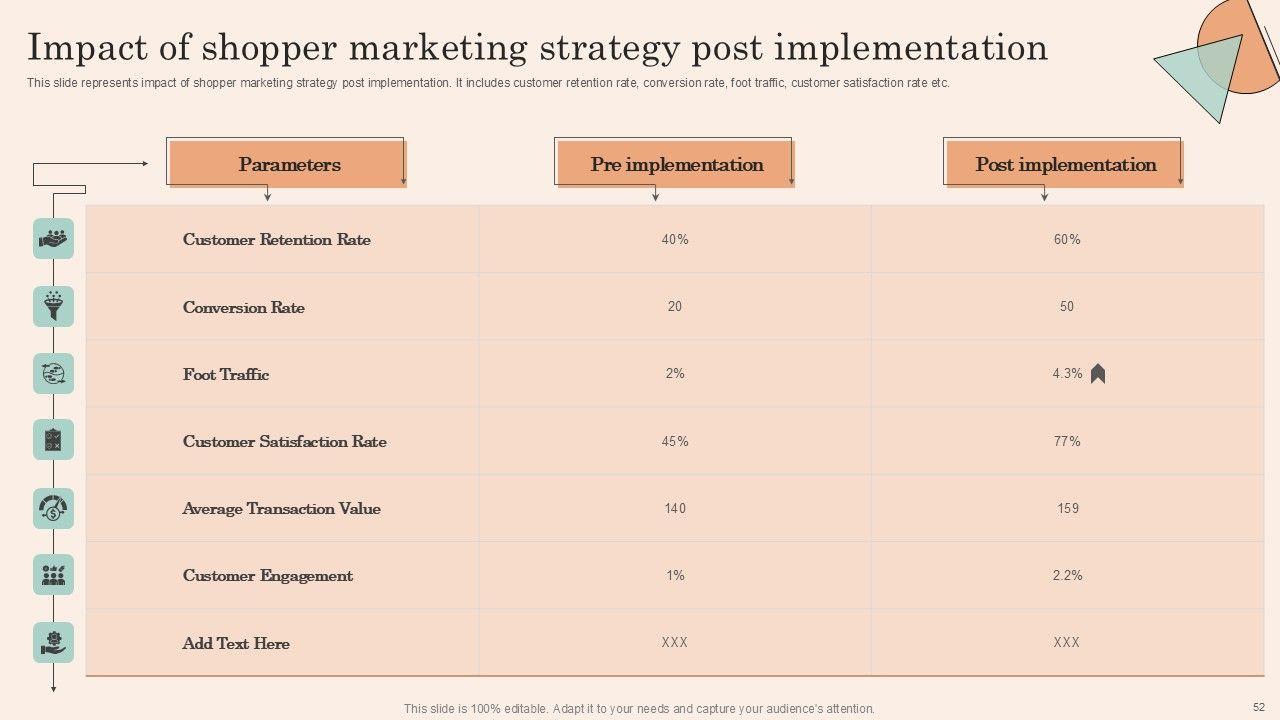 Impact of shopper marketing strategy post implementation

This slide represents impact of shopper marketing strategy post implementation. It includes customer retention rate, conversion rate, foot traffic, customer satisfaction rate etc.

| Parameters | Pre implementation | Post implementation |
|---|---|---|
| Customer Retention Rate | 40% | 60% |
| Conversion Rate | 20 | 50 |
| Foot Traffic | 2% | 4.3% |
| Customer Satisfaction Rate | 45% | 77% |
| Average Transaction Value | 140 | 159 |
| Customer Engagement | 1% | 2.2% |
| Add Text Here | XXX | XXX |

This slide is 100% editable. Adapt it to your needs and capture your audience's attention.

52